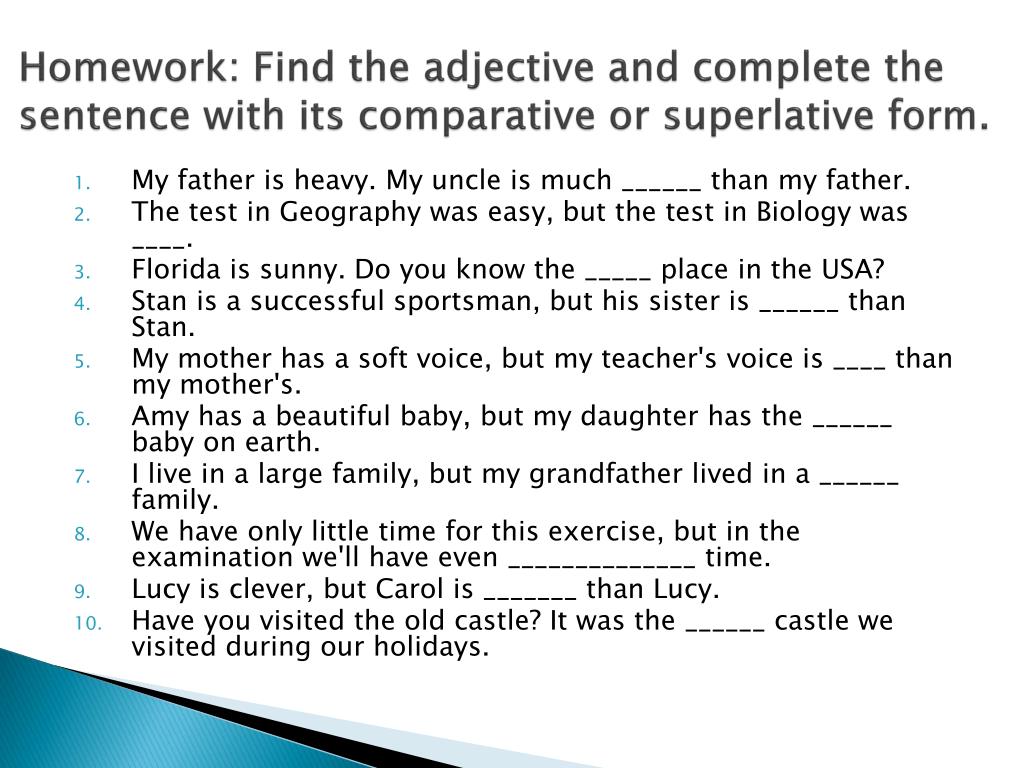 Homework: Find the adjective and complete the sentence with its comparative or superlative form.

1. My father is heavy. My uncle is much ______ than my father.
2. The test in Geography was easy, but the test in Biology was ____.
3. Florida is sunny. Do you know the _____ place in the USA?
4. Stan is a successful sportsman, but his sister is ______ than Stan.
5. My mother has a soft voice, but my teacher's voice is ____ than my mother's.
6. Amy has a beautiful baby, but my daughter has the ______ baby on earth.
7. I live in a large family, but my grandfather lived in a ______ family.
8. We have only little time for this exercise, but in the examination we'll have even ______________ time.
9. Lucy is clever, but Carol is _______ than Lucy.
10. Have you visited the old castle? It was the ______ castle we visited during our holidays.